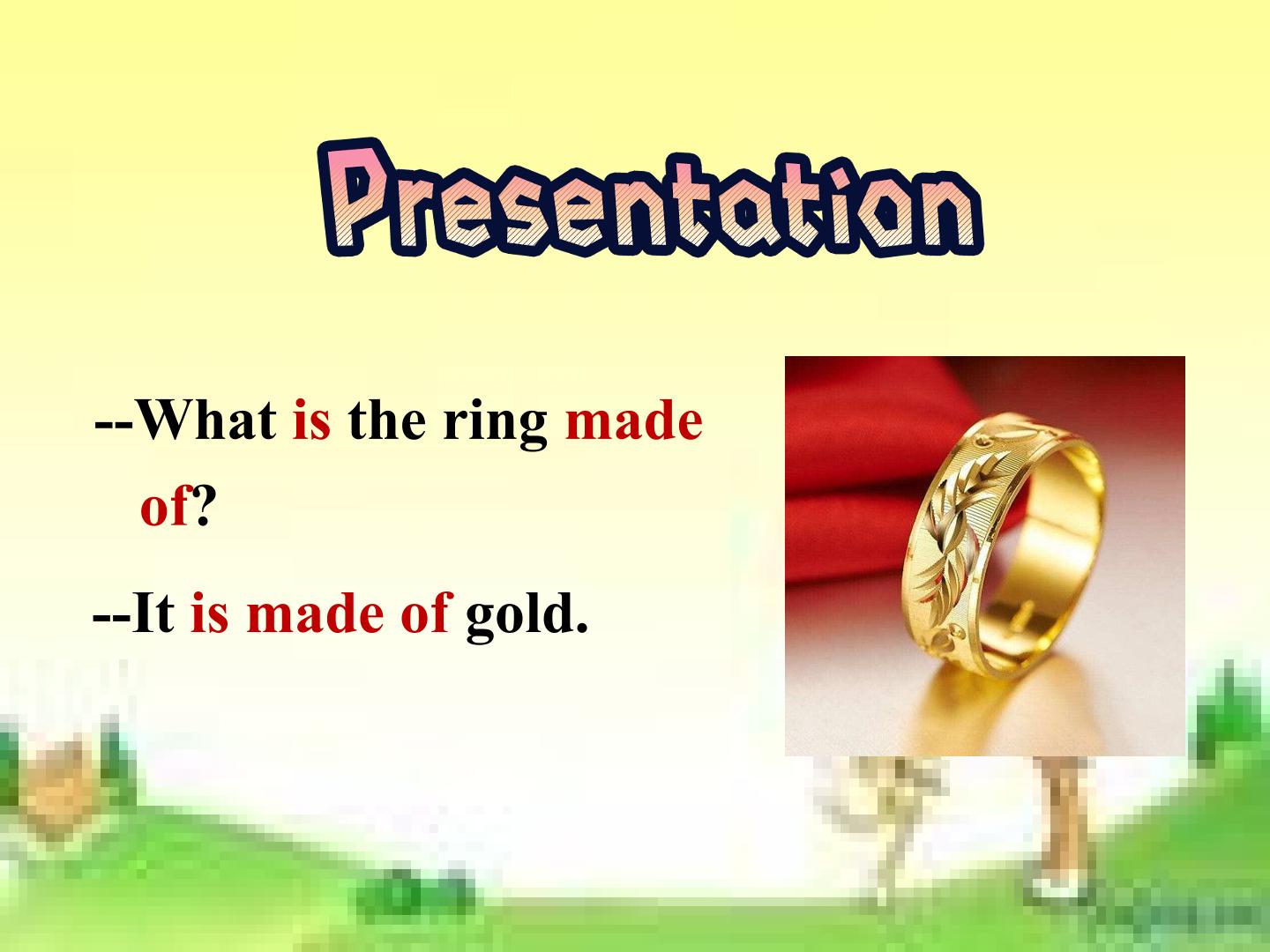 Presentation

--What is the ring made of?

--It is made of gold.